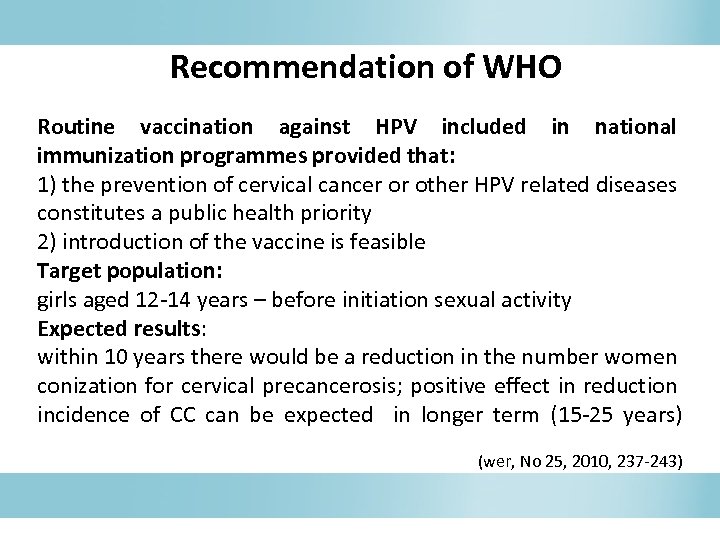 Recommendation of WHO

Routine vaccination against HPV included in national immunization programmes provided that:
1) the prevention of cervical cancer or other HPV related diseases constitutes a public health priority
2) introduction of the vaccine is feasible
Target population:
girls aged 12-14 years – before initiation sexual activity
Expected results:
within 10 years there would be a reduction in the number women conization for cervical precancerosis; positive effect in reduction incidence of CC can be expected in longer term (15-25 years)

(wer, No 25, 2010, 237-243)